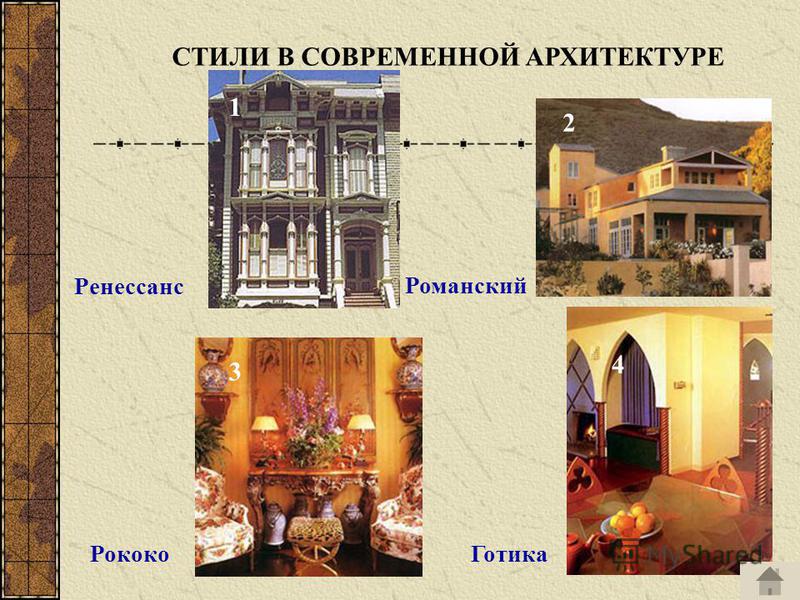 СТИЛИ В СОВРЕМЕННОЙ АРХИТЕКТУРЕ

1

2

Ренессанс

Романский

3

4

Рококо

Готика

MyShared